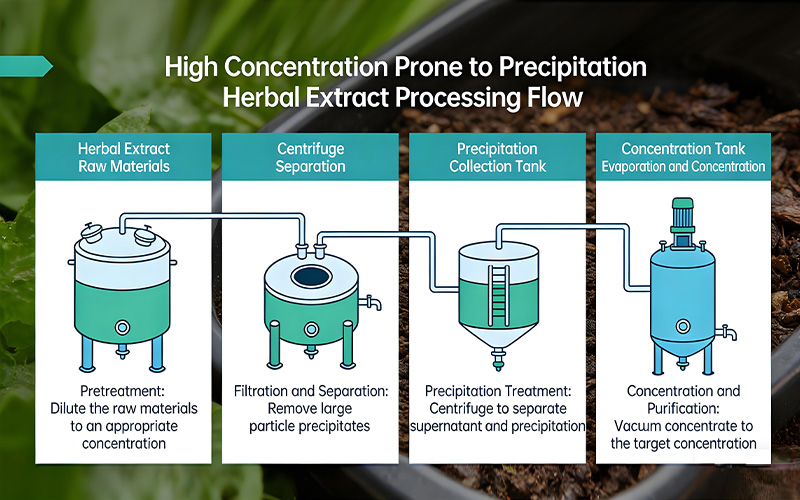 High Concentration Prone to Precipitation
Herbal Extract Processing Flow

Herbal Extract
Raw Materials

Pretreatment:
Dilute the raw materials to an appropriate concentration

Centrifuge
Separation

Filtration and Separation:
Remove large particle precipitates

Precipitation
Collection Tank

Precipitation Treatment:
Centrifuge to separate supernatant and precipitation

Concentration Tank
Evaporation and Concentration

Concentration and Purification:
Vacuum concentrate to the target concentration